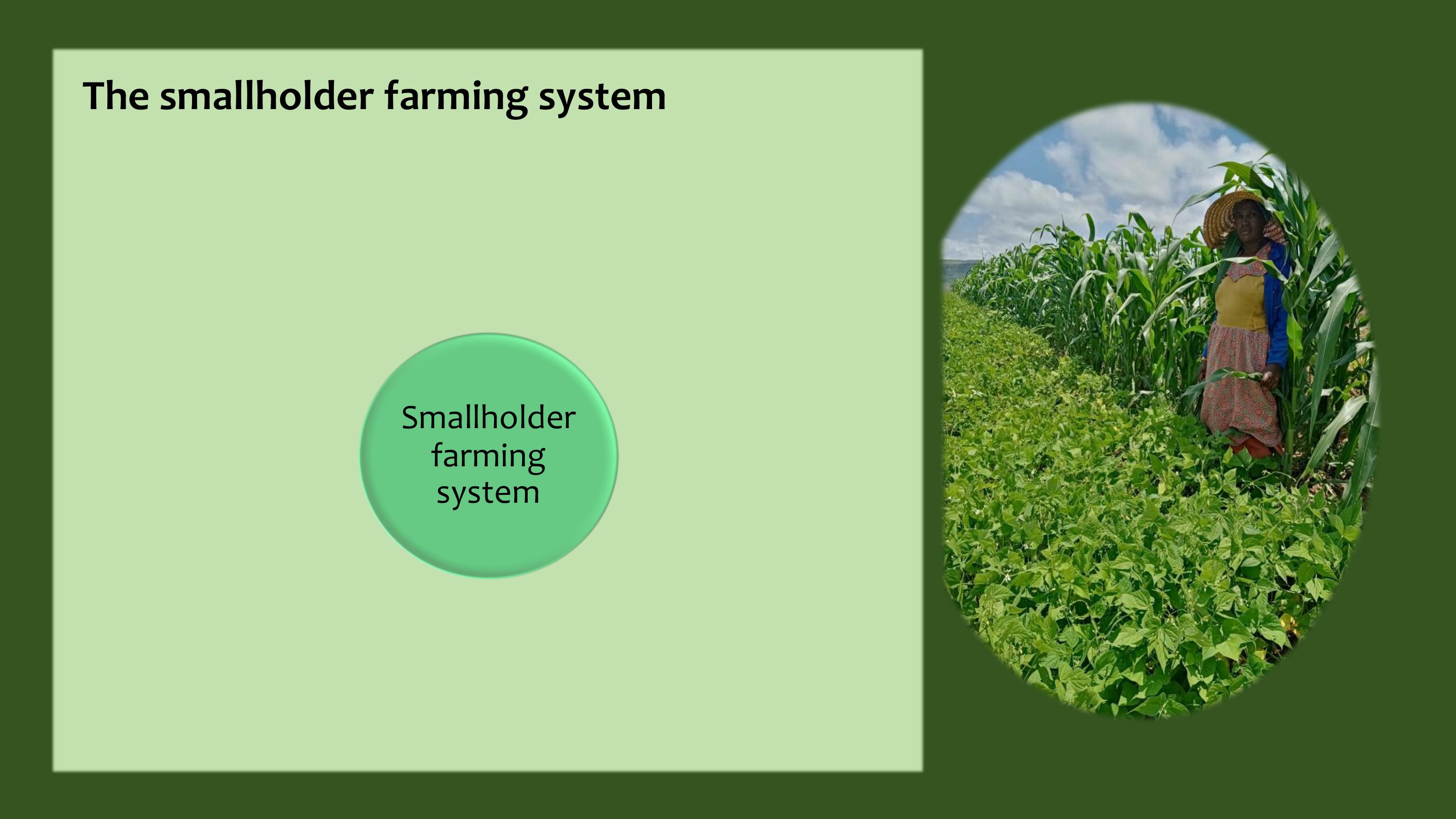 The smallholder farming system

Smallholder farming system